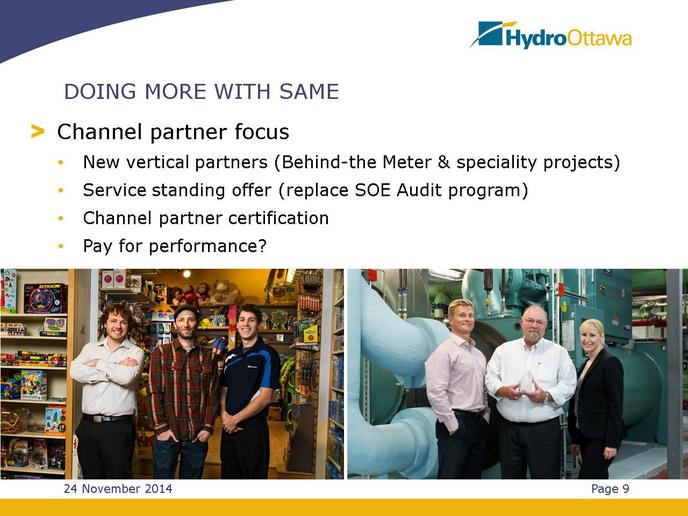 HydroOttawa

DOING MORE WITH SAME

> Channel partner focus

• New vertical partners (Behind-the Meter & speciality projects)
• Service standing offer (replace SOE Audit program)
• Channel partner certification
• Pay for performance?

24 November 2014

Page 9